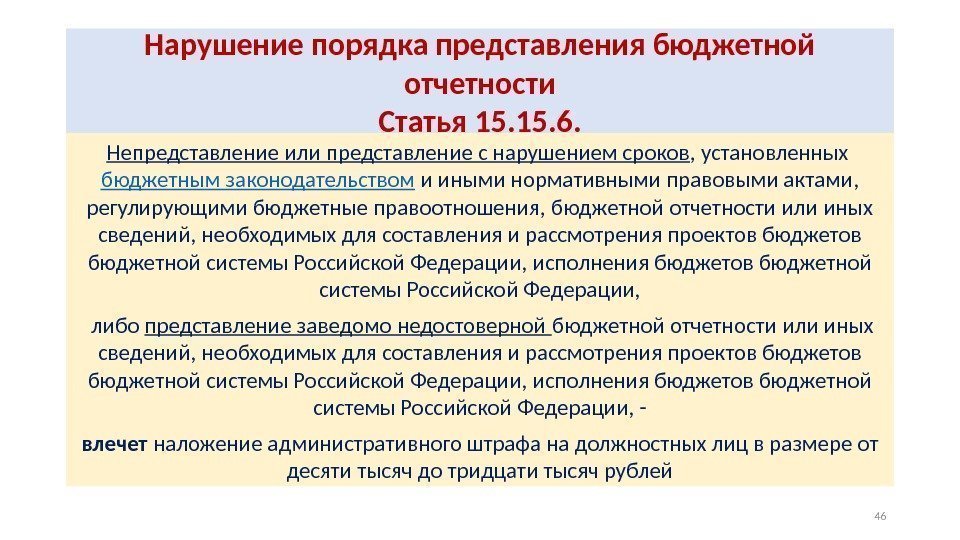 Нарушение порядка представления бюджетной отчетности
Статья 15.15.6.

Непредставление или представление с нарушением сроков, установленных бюджетным законодательством и иными нормативными правовыми актами, регулирующими бюджетные правоотношения, бюджетной отчетности или иных сведений, необходимых для составления и рассмотрения проектов бюджетов бюджетной системы Российской Федерации, исполнения бюджетов бюджетной системы Российской Федерации,

либо представление заведомо недостоверной бюджетной отчетности или иных сведений, необходимых для составления и рассмотрения проектов бюджетов бюджетной системы Российской Федерации, исполнения бюджетов бюджетной системы Российской Федерации, -

влечет наложение административного штрафа на должностных лиц в размере от десяти тысяч до тридцати тысяч рублей

46